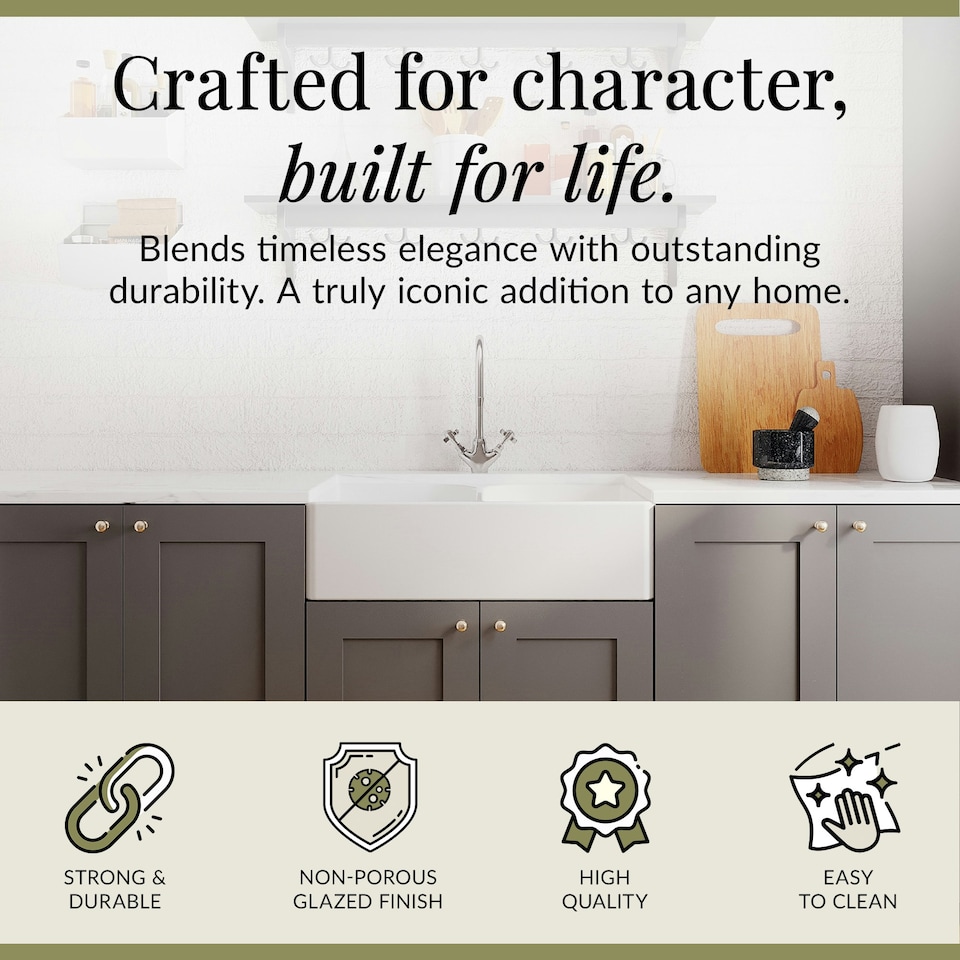 Crafted for character,
built for life.

Blends timeless elegance with outstanding durability. A truly iconic addition to any home.

STRONG & DURABLE

NON-POROUS GLAZED FINISH

HIGH QUALITY

EASY TO CLEAN